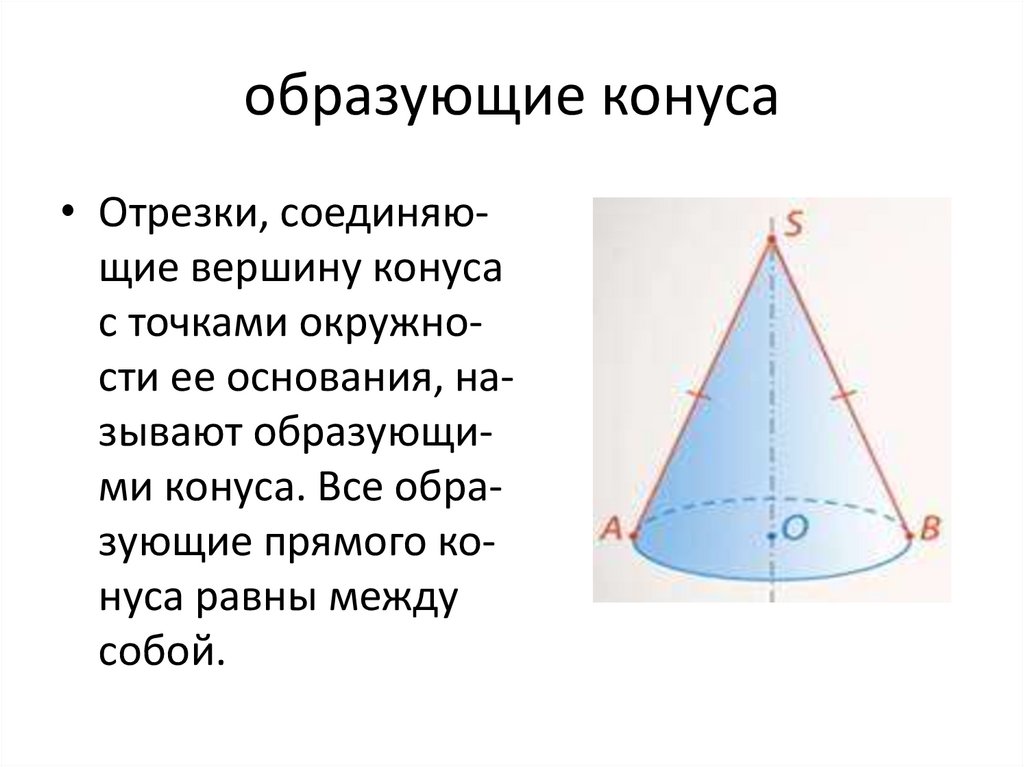 образующие конуса

• Отрезки, соединяющие вершину конуса с точками окружности ее основания, называют образующими конуса. Все образующие прямого конуса равны между собой.

S

A

O

B